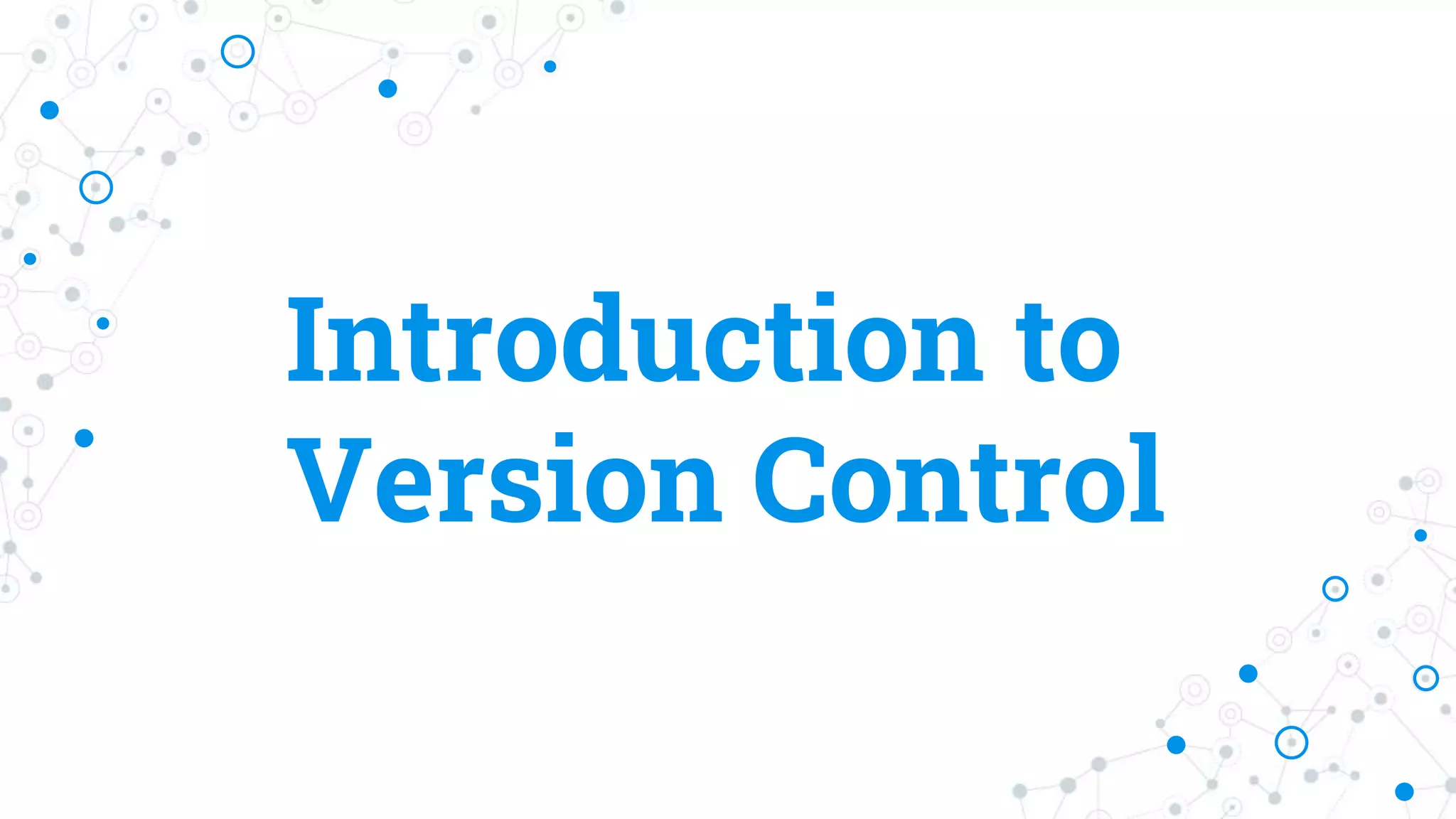 Introduction to Version Control